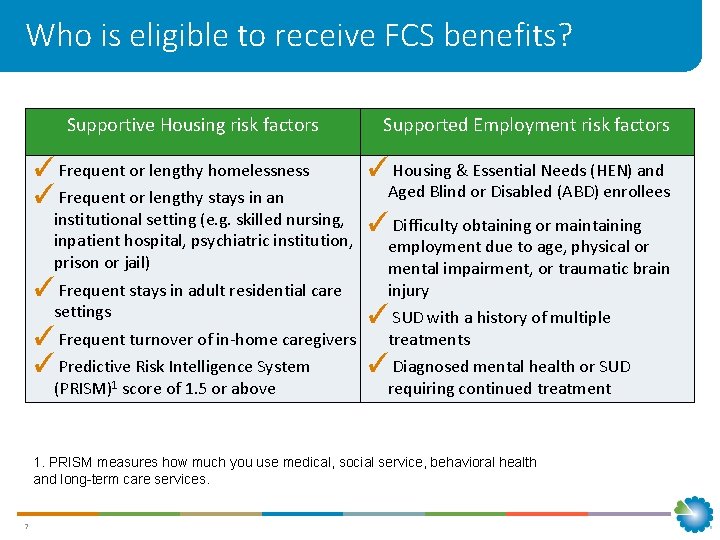 Who is eligible to receive FCS benefits?

| Supportive Housing risk factors | Supported Employment risk factors |
|---|---|
| ✓ Frequent or lengthy homelessness ✓ Frequent or lengthy stays in an institutional setting (e.g. skilled nursing, inpatient hospital, psychiatric institution, prison or jail) ✓ Frequent stays in adult residential care settings ✓ Frequent turnover of in-home caregivers ✓ Predictive Risk Intelligence System (PRISM)$^1$ score of 1.5 or above | ✓ Housing & Essential Needs (HEN) and Aged Blind or Disabled (ABD) enrollees ✓ Difficulty obtaining or maintaining employment due to age, physical or mental impairment, or traumatic brain injury ✓ SUD with a history of multiple treatments ✓ Diagnosed mental health or SUD requiring continued treatment |

1. PRISM measures how much you use medical, social service, behavioral health and long-term care services.

7